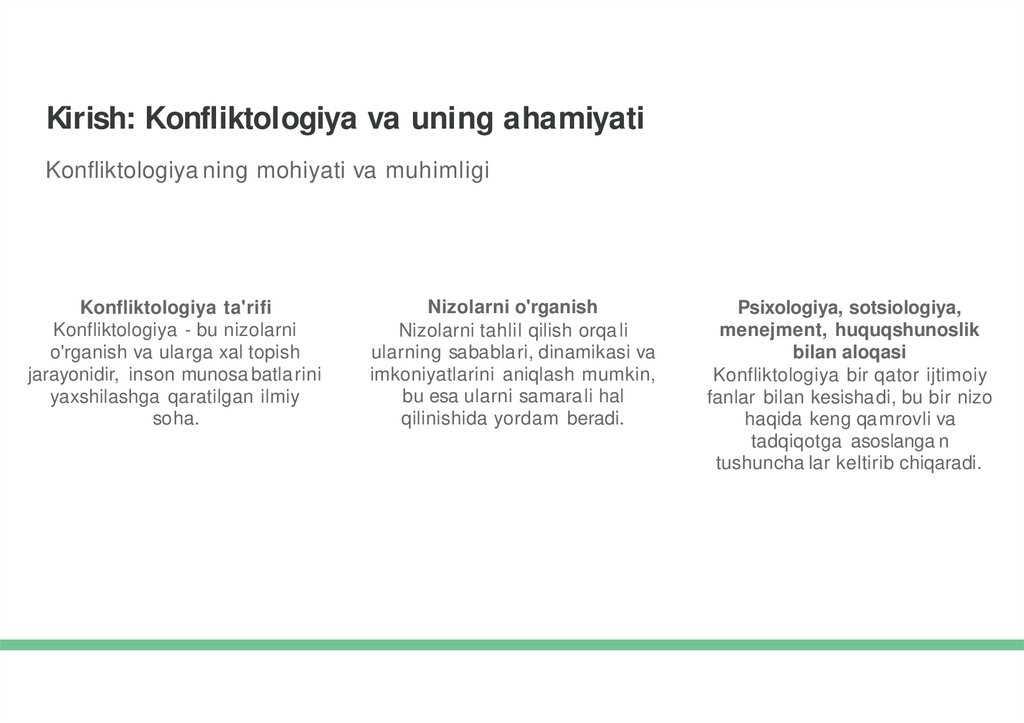 Kirish: Konfliktologiya va uning ahamiyati

Konfliktologiyaning mohiyati va muhimligi

Konfliktologiya ta'rifi
Konfliktologiya - bu nizolarni o'rganish va ularga xal topish jarayonidir, inson munosabatlarini yaxshilashga qaratilgan ilmiy soha.

Nizolarni o'rganish
Nizolarni tahlil qilish orqali ularning sabablari, dinamikasi va imkoniyatlarini aniqlash mumkin, bu esa ularni samarali hal qilinishida yordam beradi.

Psixologiya, sotsiologiya, menejment, huquqshunoslik bilan aloqasi
Konfliktologiya bir qator ijtimoiy fanlar bilan kesishadi, bu bir nizo haqida keng qamrovli va tadqiqotga asoslangan tushunchalar keltirib chiqaradi.